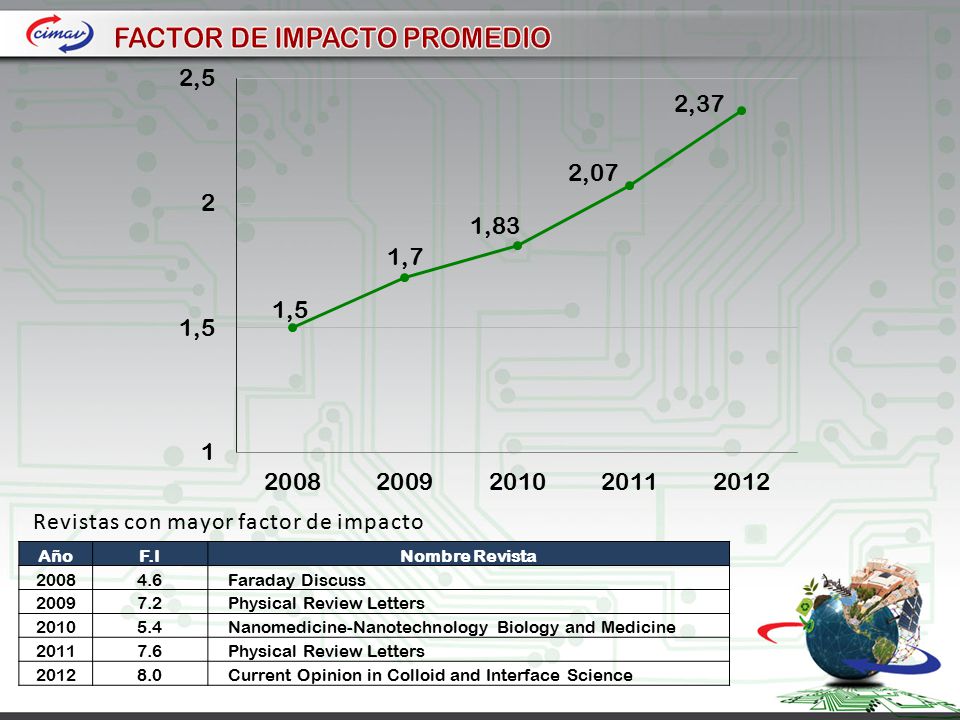 cimav

FACTOR DE IMPACTO PROMEDIO

2,5
2
1,5
1

1,5
1,7
1,83
2,07
2,37

2008 2009 2010 2011 2012

Revistas con mayor factor de impacto

| Año | F.I | Nombre Revista |
|---|---|---|
| 2008 | 4.6 | Faraday Discuss |
| 2009 | 7.2 | Physical Review Letters |
| 2010 | 5.4 | Nanomedicine-Nanotechnology Biology and Medicine |
| 2011 | 7.6 | Physical Review Letters |
| 2012 | 8.0 | Current Opinion in Colloid and Interface Science |